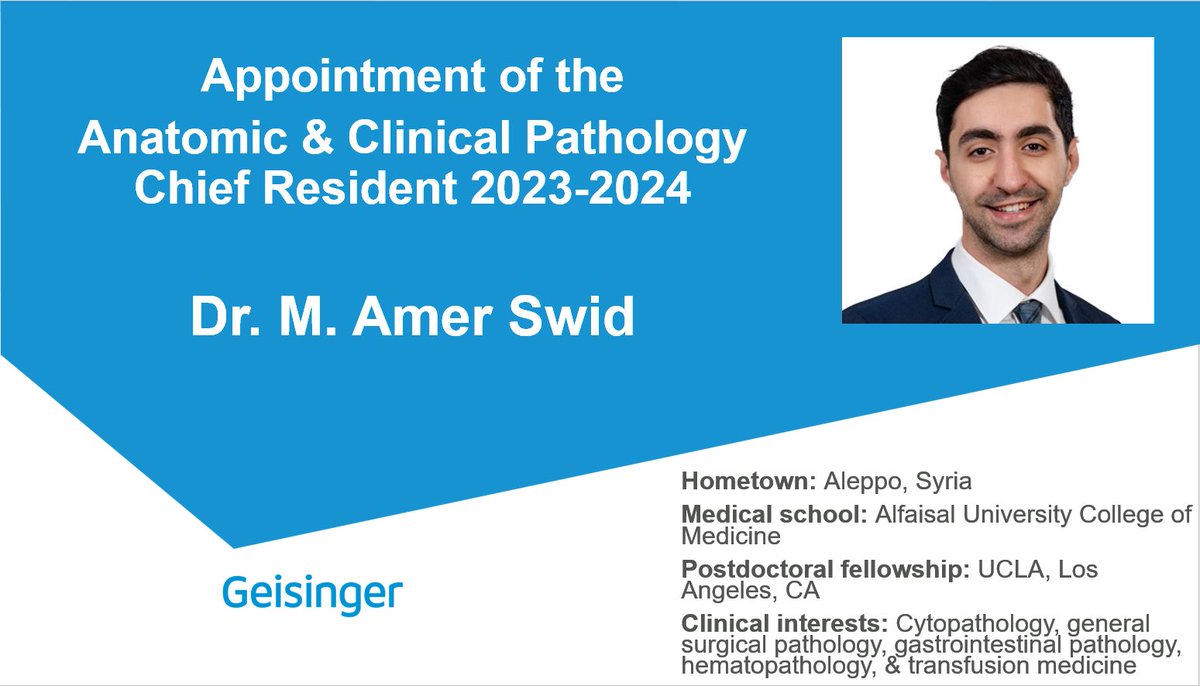 Appointment of the Anatomic & Clinical Pathology Chief Resident 2023-2024

Dr. M. Amer Swid

Hometown: Aleppo, Syria

Medical school: Alfaisal University College of Medicine

Postdoctoral fellowship: UCLA, Los Angeles, CA

Clinical interests: Cytopathology, general surgical pathology, gastrointestinal pathology, hematopathology, & transfusion medicine

Geisinger